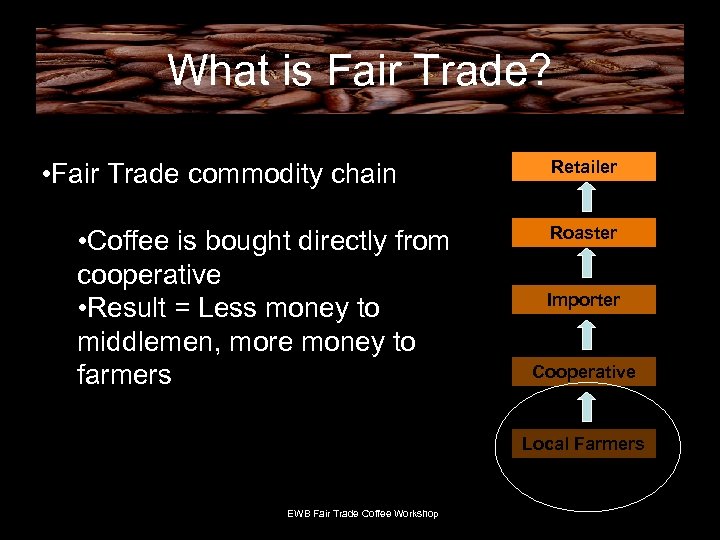 What is Fair Trade?

•Fair Trade commodity chain

•Coffee is bought directly from cooperative
•Result = Less money to middlemen, more money to farmers

Retailer

Roaster

Importer

Cooperative

Local Farmers

EWB Fair Trade Coffee Workshop